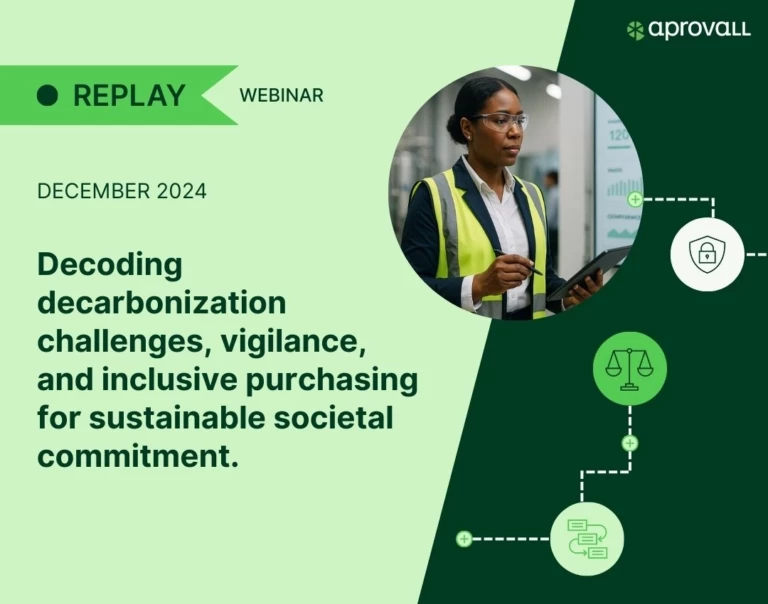 aprovall

REPLAY

WEBINAR

DECEMBER 2024

Decoding decarbonization challenges, vigilance, and inclusive purchasing for sustainable societal commitment.